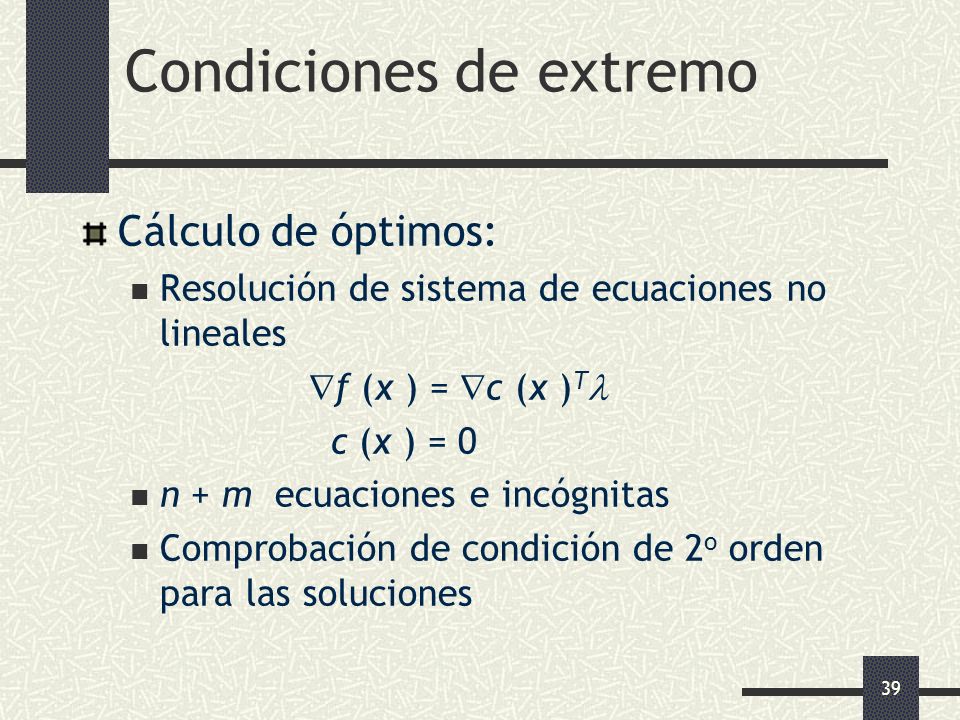 Condiciones de extremo

Cálculo de óptimos:

Resolución de sistema de ecuaciones no lineales

$\nabla f(x) = \nabla c(x)^T \lambda$

$c(x) = 0$

$n + m$ ecuaciones e incógnitas

Comprobación de condición de 2º orden para las soluciones

39